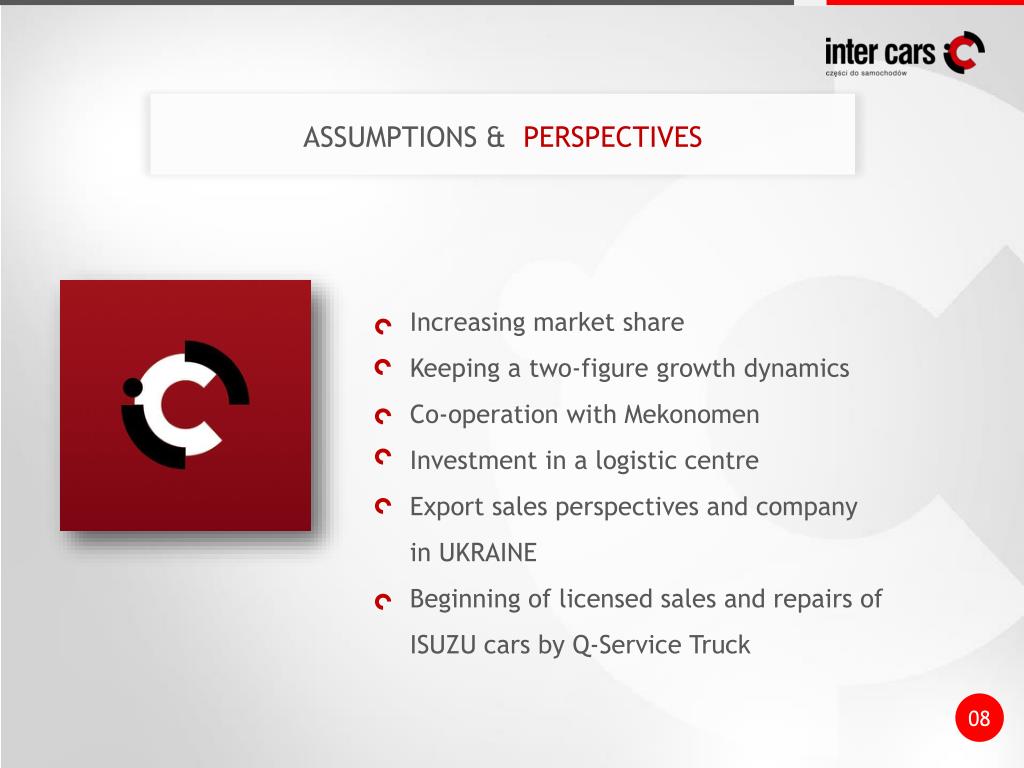 inter cars
części do samochodów

ASSUMPTIONS & PERSPECTIVES

Increasing market share

Keeping a two-figure growth dynamics

Co-operation with Mekonomen

Investment in a logistic centre

Export sales perspectives and company in UKRAINE

Beginning of licensed sales and repairs of ISUZU cars by Q-Service Truck

08